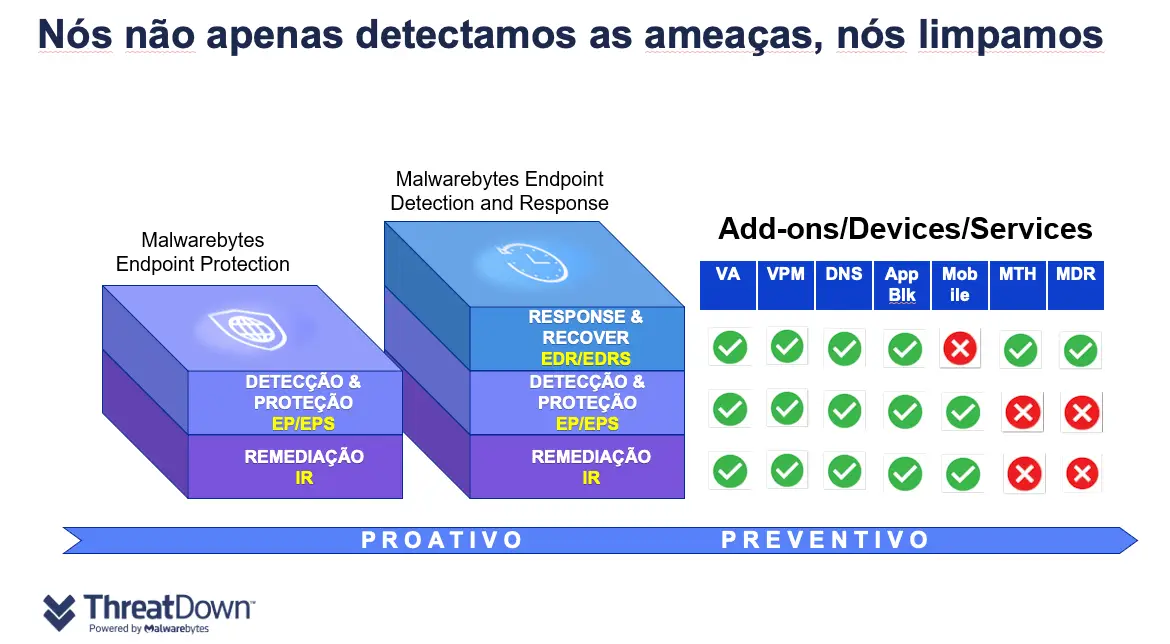 Nós não apenas detectamos as ameaças, nós limpamos

Malwarebytes Endpoint Protection

DETECÇÃO & PROTEÇÃO
EP/EPS

REMEDIAÇÃO
IR

Malwarebytes Endpoint Detection and Response

RESPONSE & RECOVER
EDR/EDRS

DETECÇÃO & PROTEÇÃO
EP/EPS

REMEDIAÇÃO
IR

Add-ons/Devices/Services

| VA | VPM | DNS | App Blk | Mob ile | MTH | MDR |
|---|---|---|---|---|---|---|
| ✓ | ✓ | ✓ | ✓ | ✗ | ✓ | ✓ |
| ✓ | ✓ | ✓ | ✓ | ✓ | ✗ | ✗ |
| ✓ | ✓ | ✓ | ✓ | ✓ | ✗ | ✗ |

PROATIVO PREVENTIVO

ThreatDown
Powered by Malwarebytes